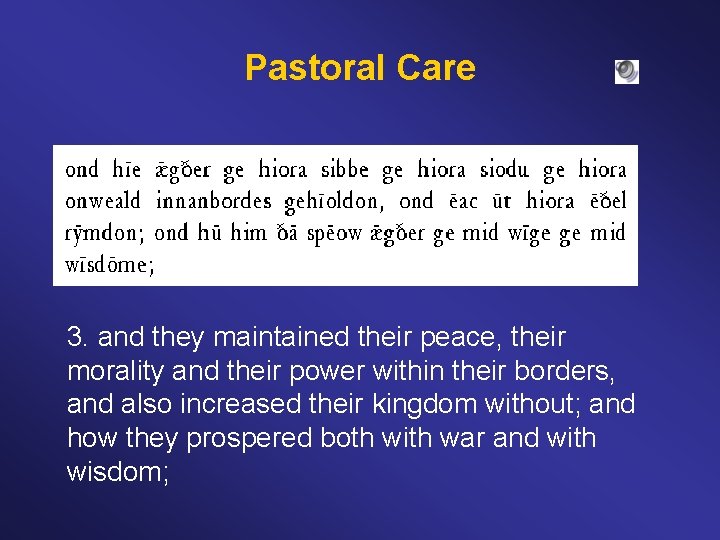 Pastoral Care

ond hīe ǣgðer ge hiora sibbe ge hiora siodu ge hiora onweald innanbordes gehīoldon, ond ēac ūt hiora ēðel rȳmdon; ond hū him ðā spēow ǣgðer ge mid wīge ge mid wīsdōme;

3. and they maintained their peace, their morality and their power within their borders, and also increased their kingdom without; and how they prospered both with war and with wisdom;